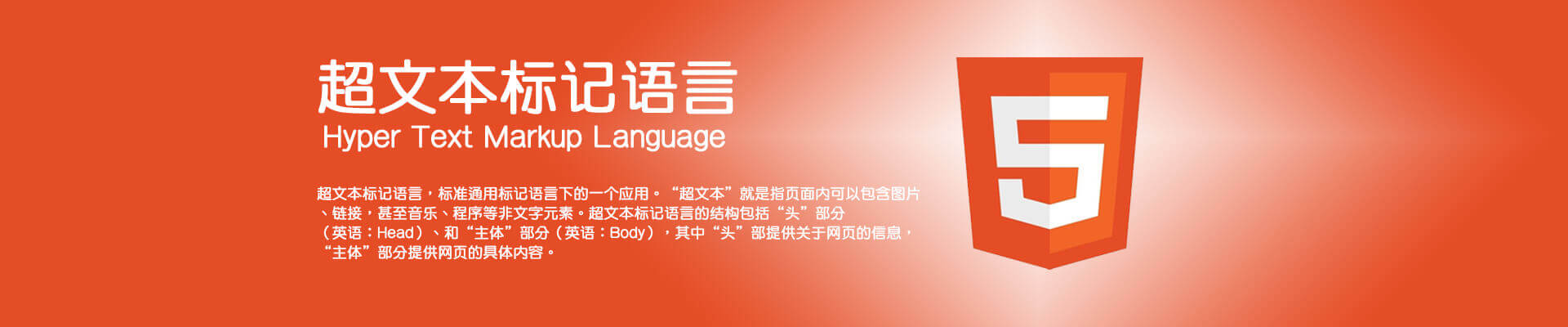 超文本标记语言
Hyper Text Markup Language

超文本标记语言，标准通用标记语言下的一个应用。“超文本”就是指页面内可以包含图片、链接，甚至音乐、程序等非文字元素。超文本标记语言的结构包括“头”部分（英语：Head）、和“主体”部分（英语：Body），其中“头”部提供关于网页的信息，“主体”部分提供网页的具体内容。

5